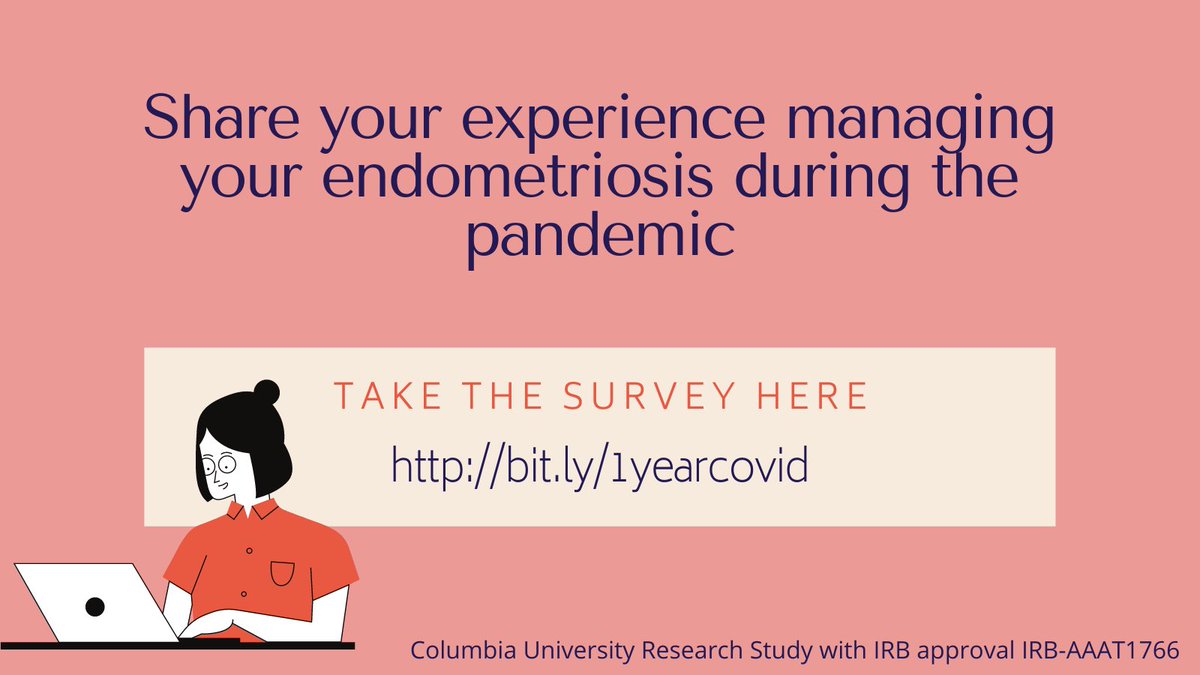 Share your experience managing your endometriosis during the pandemic

TAKE THE SURVEY HERE

http://bit.ly/1yearcovid

Columbia University Research Study with IRB approval IRB-AAAT1766